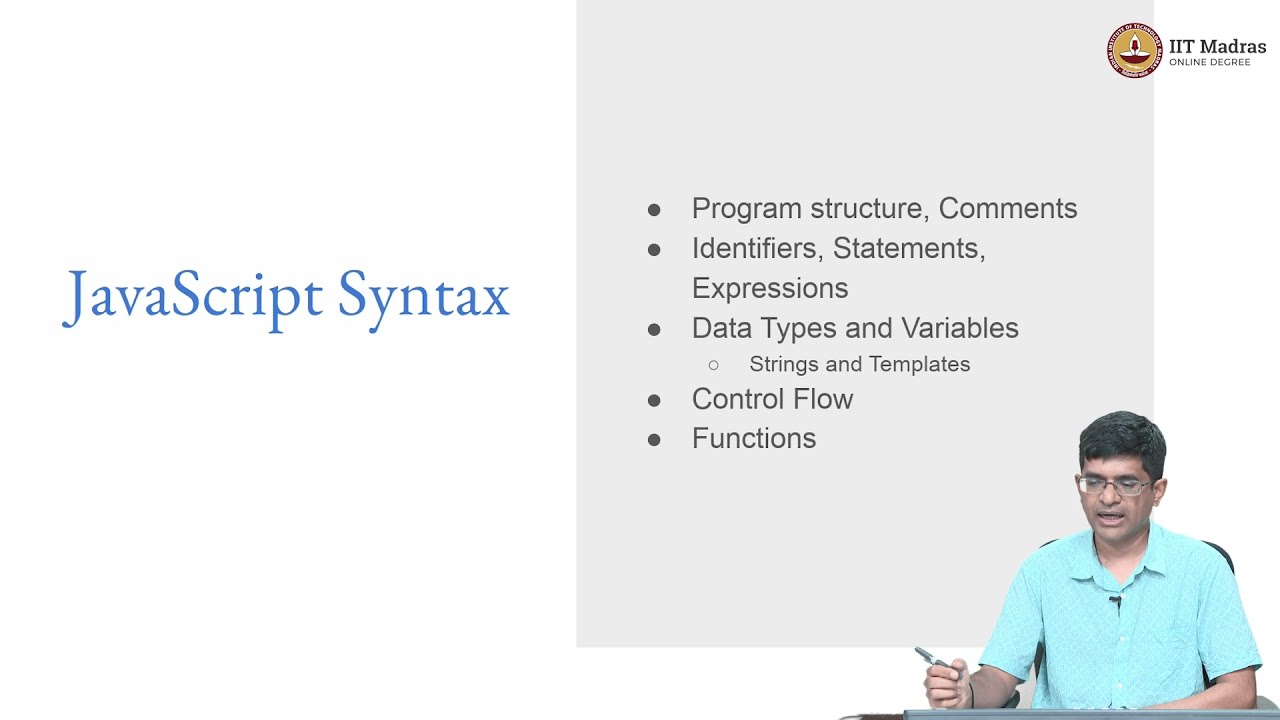 IIT Madras
ONLINE DEGREE

JavaScript Syntax

- Program structure, Comments
- Identifiers, Statements, Expressions
- Data Types and Variables
  - Strings and Templates
- Control Flow
- Functions